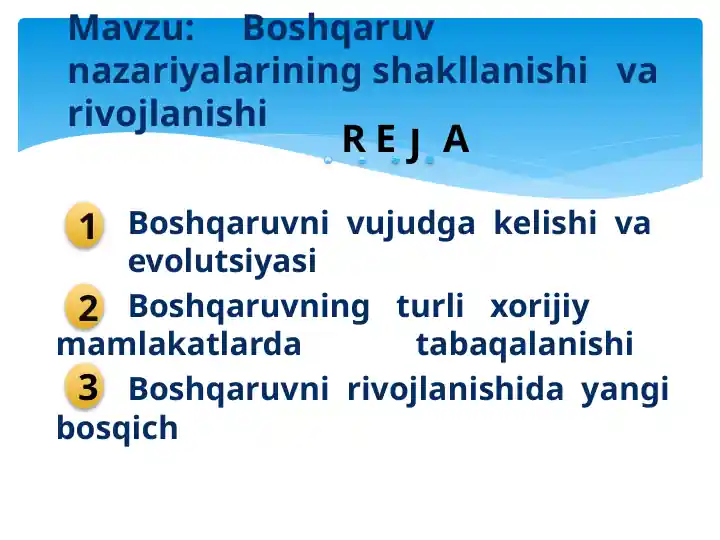 Mavzu: Boshqaruv nazariyalarining shakllanishi va rivojlanishi

R E J A

1 Boshqaruvni vujudga kelishi va evolutsiyasi

2 Boshqaruvning turli xorijiy mamlakatlarda tabaqalanishi

3 Boshqaruvni rivojlanishida yangi bosqich